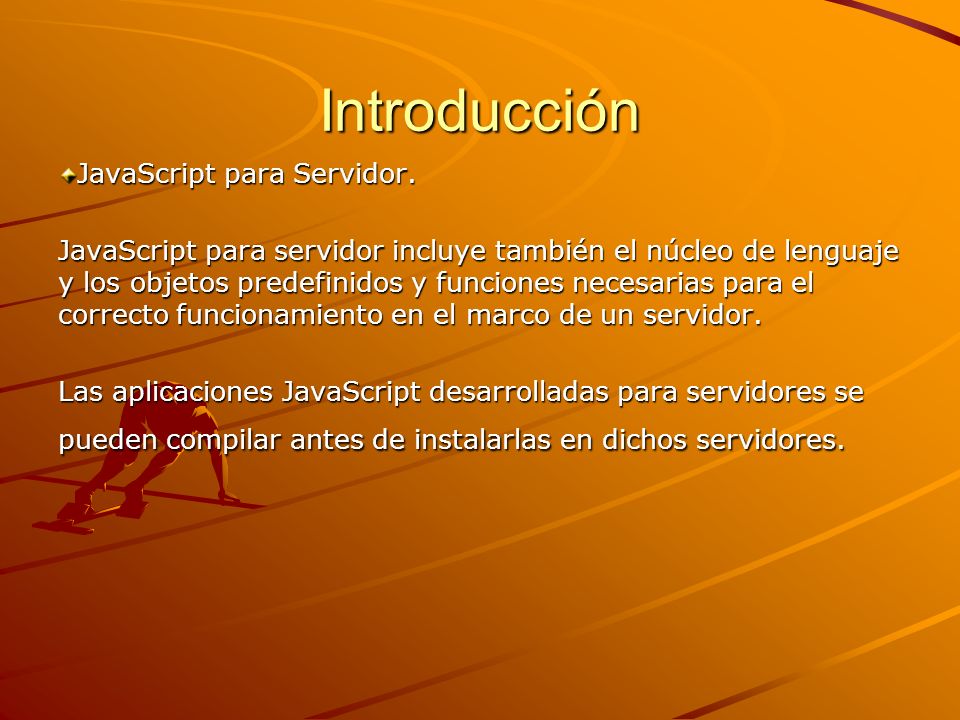 Introducción

JavaScript para Servidor.

JavaScript para servidor incluye también el núcleo de lenguaje y los objetos predefinidos y funciones necesarias para el correcto funcionamiento en el marco de un servidor.

Las aplicaciones JavaScript desarrolladas para servidores se pueden compilar antes de instalarlas en dichos servidores.